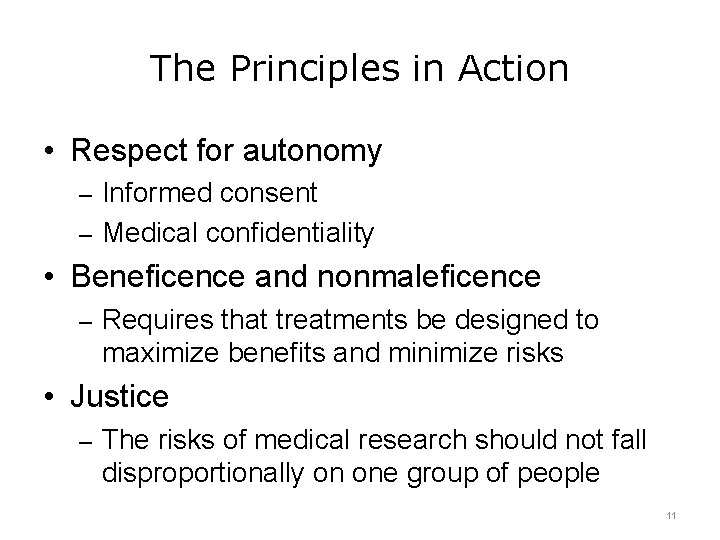 The Principles in Action

• Respect for autonomy
– Informed consent
– Medical confidentiality

• Beneficence and nonmaleficence
– Requires that treatments be designed to maximize benefits and minimize risks

• Justice
– The risks of medical research should not fall disproportionally on one group of people

11